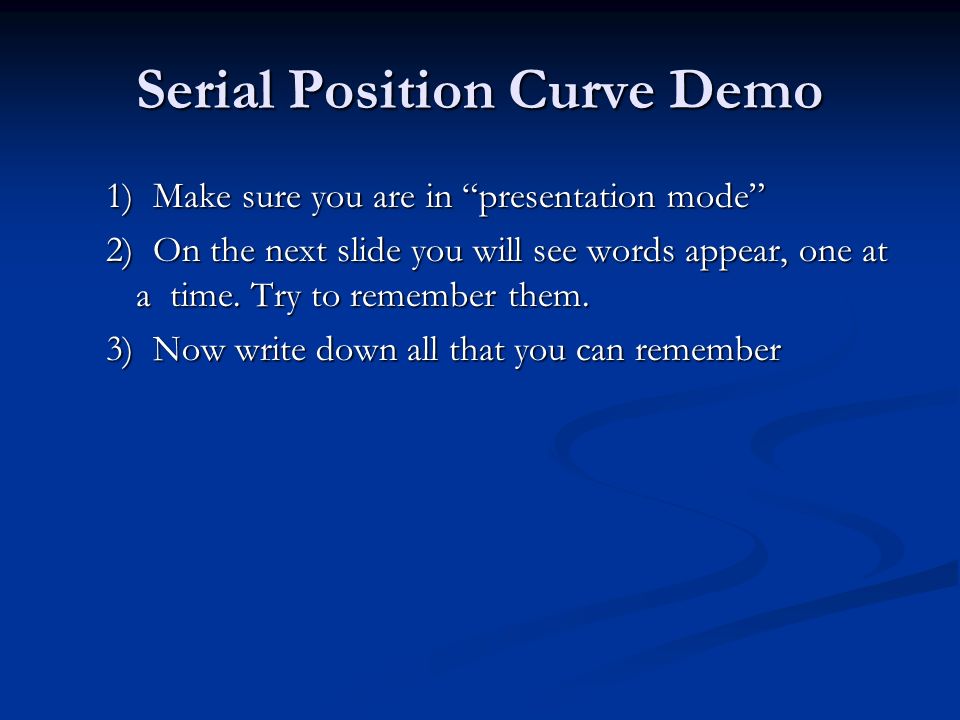 Serial Position Curve Demo

1) Make sure you are in “presentation mode”

2) On the next slide you will see words appear, one at a time. Try to remember them.

3) Now write down all that you can remember